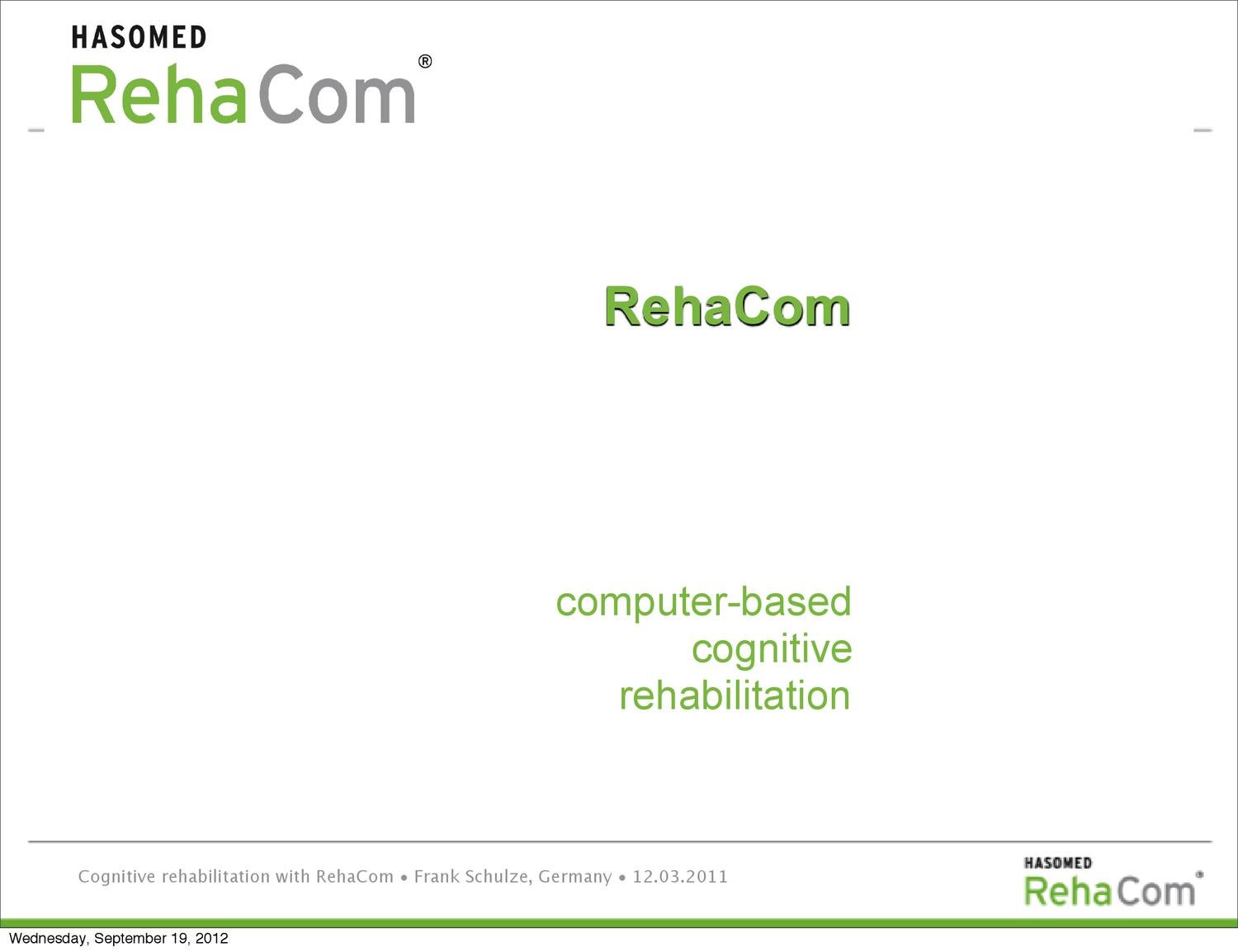 HASOMED
RehaCom®

RehaCom

computer-based
cognitive
rehabilitation

Cognitive rehabilitation with RehaCom • Frank Schulze, Germany • 12.03.2011

HASOMED
RehaCom®

Wednesday, September 19, 2012